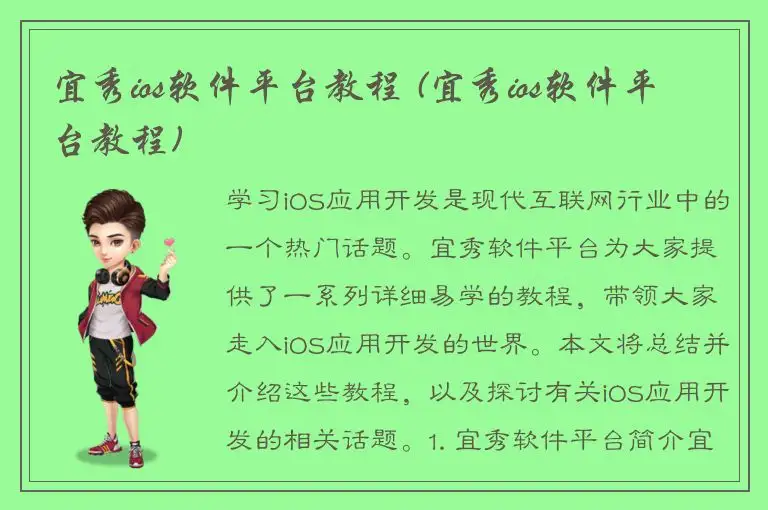 宜秀ios软件平台教程（宜秀ios软件平台教程）

学习iOS应用开发是现代互联网行业中的一个热门话题。宜秀软件平台为大家提供了一系列详细易学的教程，带领大家走入iOS应用开发的世界。本文将总结并介绍这些教程，以及探讨有关iOS应用开发的相关话题。1. 宜秀软件平台简介宜